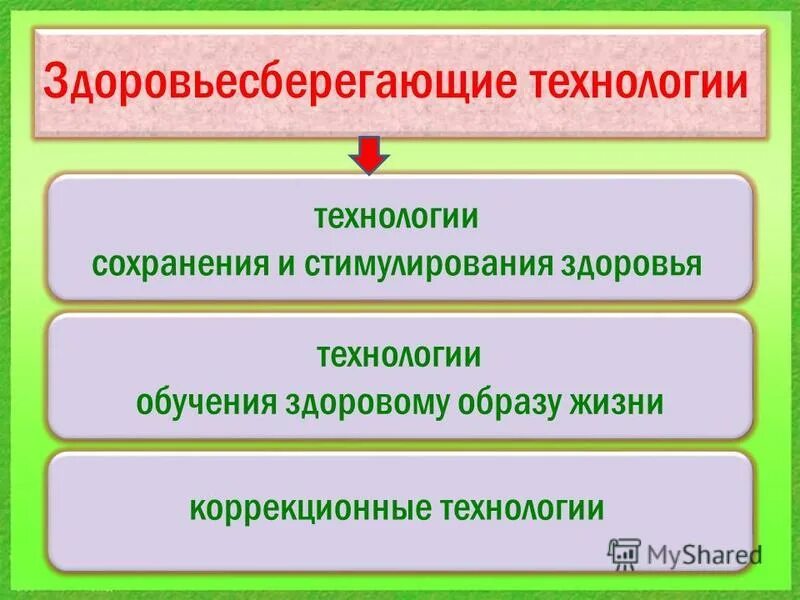 Здоровьесберегающие технологии

технологии
сохранения и стимулирования здоровья

технологии
обучения здоровому образу жизни

коррекционные технологии

MyShared